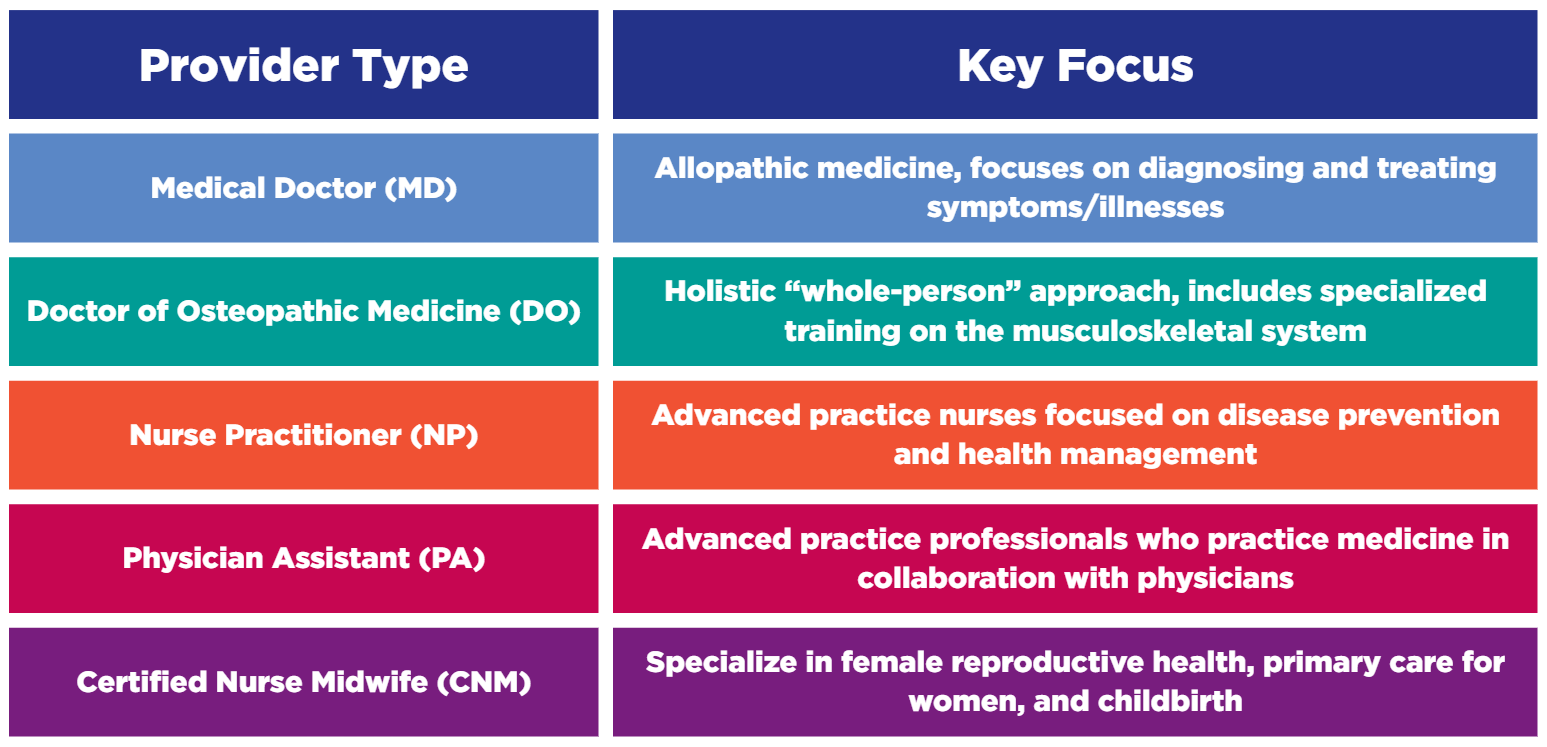 | Provider Type | Key Focus |
|---|---|
| Medical Doctor (MD) | Allopathic medicine, focuses on diagnosing and treating symptoms/illnesses |
| Doctor of Osteopathic Medicine (DO) | Holistic “whole-person” approach, includes specialized training on the musculoskeletal system |
| Nurse Practitioner (NP) | Advanced practice nurses focused on disease prevention and health management |
| Physician Assistant (PA) | Advanced practice professionals who practice medicine in collaboration with physicians |
| Certified Nurse Midwife (CNM) | Specialize in female reproductive health, primary care for women, and childbirth |